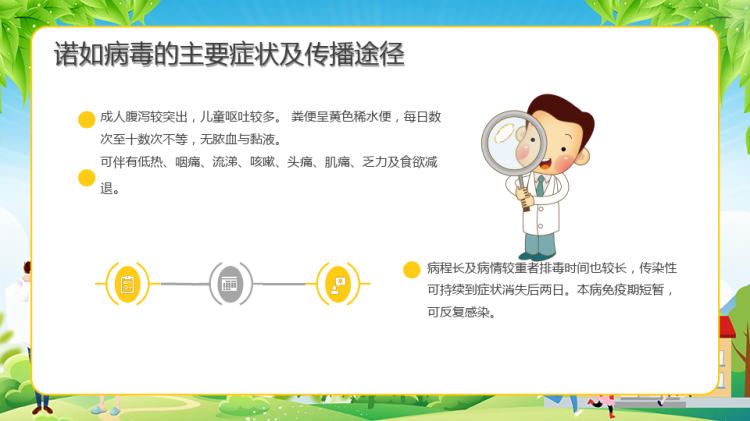 诺如病毒的主要症状及传播途径

成人腹泻较突出，儿童呕吐较多。 粪便呈黄色稀水便，每日数次至十数次不等，无脓血与黏液。

可伴有低热、咽痛、流涕、咳嗽、头痛、肌痛、乏力及食欲减退。

病程长及病情较重者排毒时间也较长，传染性可持续到症状消失后两日。本病免疫期短暂，可反复感染。